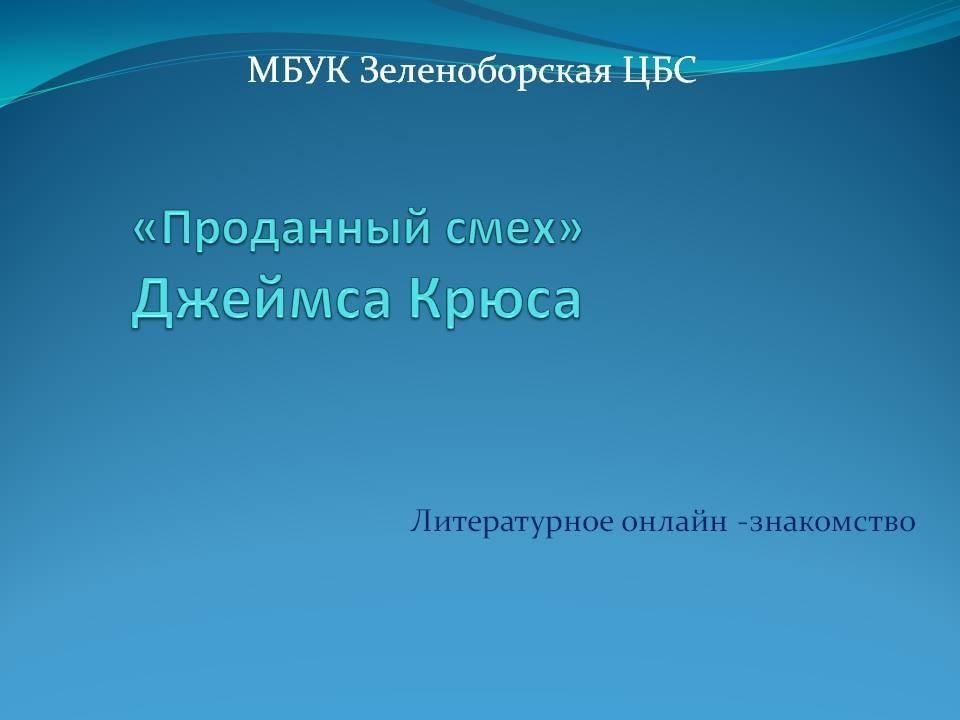 МБУК Зеленоборская ЦБС

«Проданный смех»
Джеймса Крюса

Литературное онлайн -знакомство